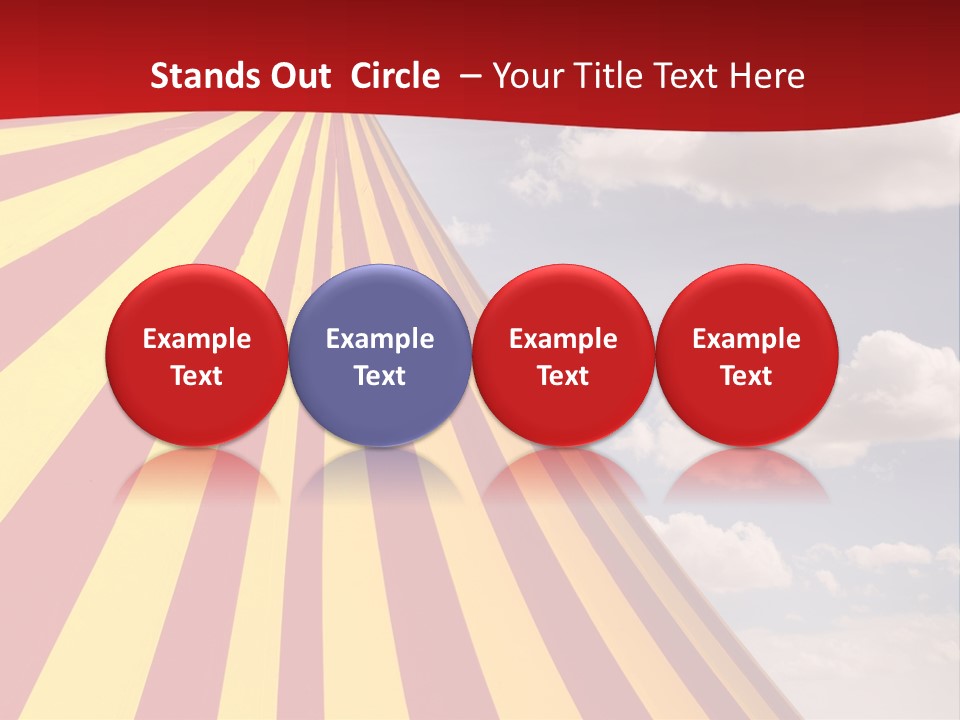 Stands Out Circle – Your Title Text Here

Example Text

Example Text

Example Text

Example Text